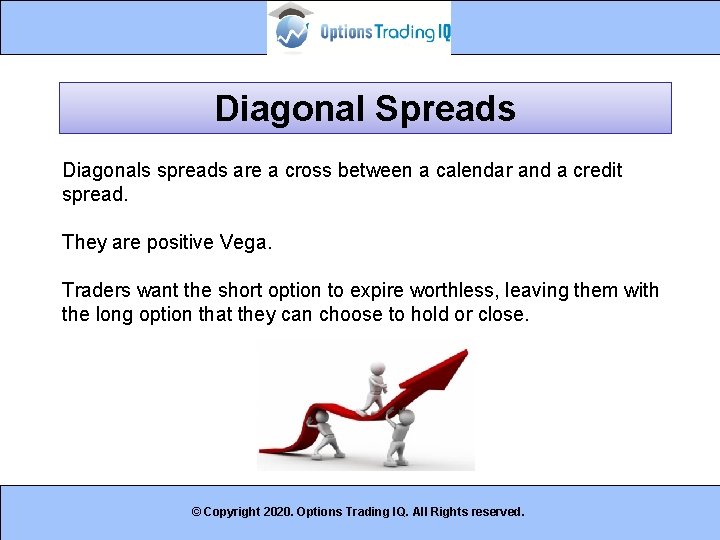 Options Trading IQ

Diagonal Spreads

Diagonals spreads are a cross between a calendar and a credit spread.

They are positive Vega.

Traders want the short option to expire worthless, leaving them with the long option that they can choose to hold or close.

© Copyright 2020. Options Trading IQ. All Rights reserved.